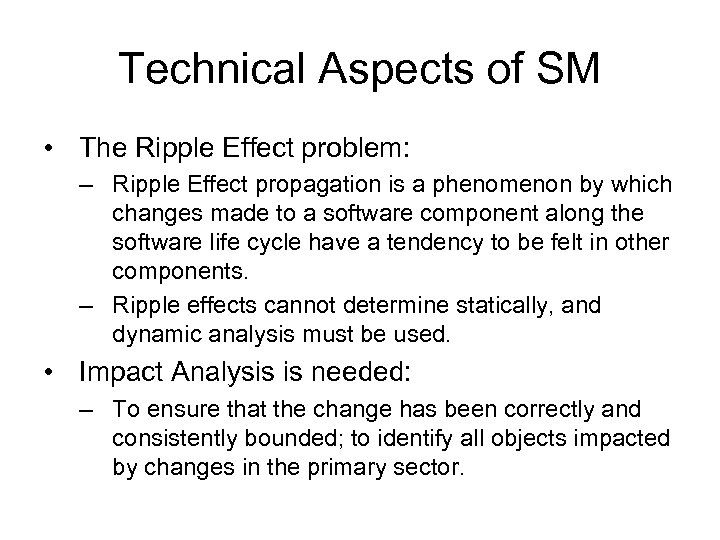 Technical Aspects of SM

• The Ripple Effect problem:
– Ripple Effect propagation is a phenomenon by which changes made to a software component along the software life cycle have a tendency to be felt in other components.
– Ripple effects cannot determine statically, and dynamic analysis must be used.

• Impact Analysis is needed:
– To ensure that the change has been correctly and consistently bounded; to identify all objects impacted by changes in the primary sector.